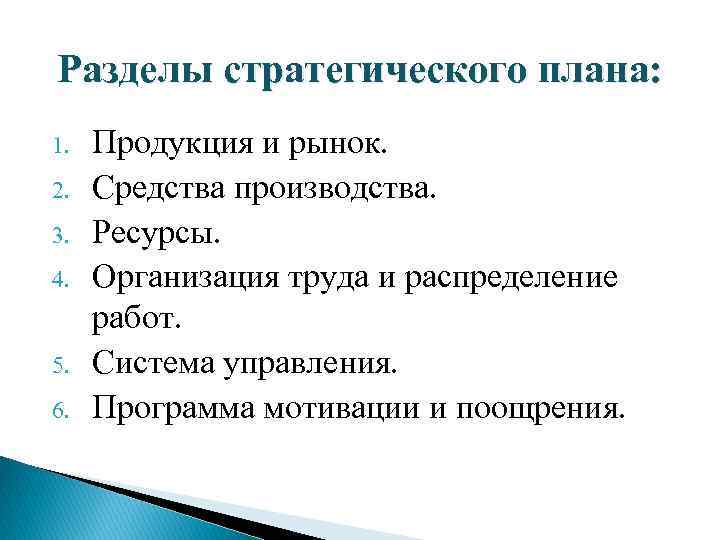 Разделы стратегического плана:

1. Продукция и рынок.
2. Средства производства.
3. Ресурсы.
4. Организация труда и распределение работ.
5. Система управления.
6. Программа мотивации и поощрения.